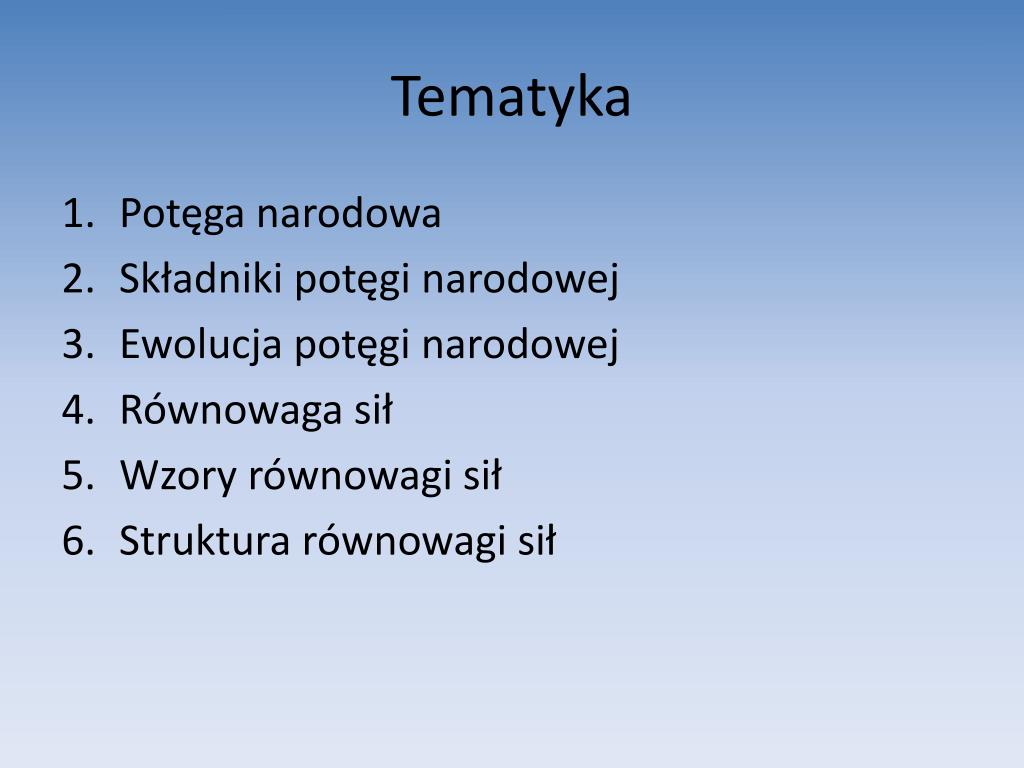 Tematyka

1. Potęga narodowa
2. Składniki potęgi narodowej
3. Ewolucja potęgi narodowej
4. Równowaga sił
5. Wzory równowagi sił
6. Struktura równowagi sił